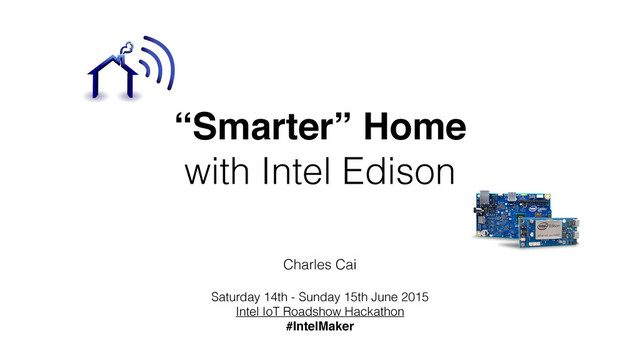 “Smarter” Home
with Intel Edison

Charles Cai

Saturday 14th - Sunday 15th June 2015
Intel IoT Roadshow Hackathon
#IntelMaker